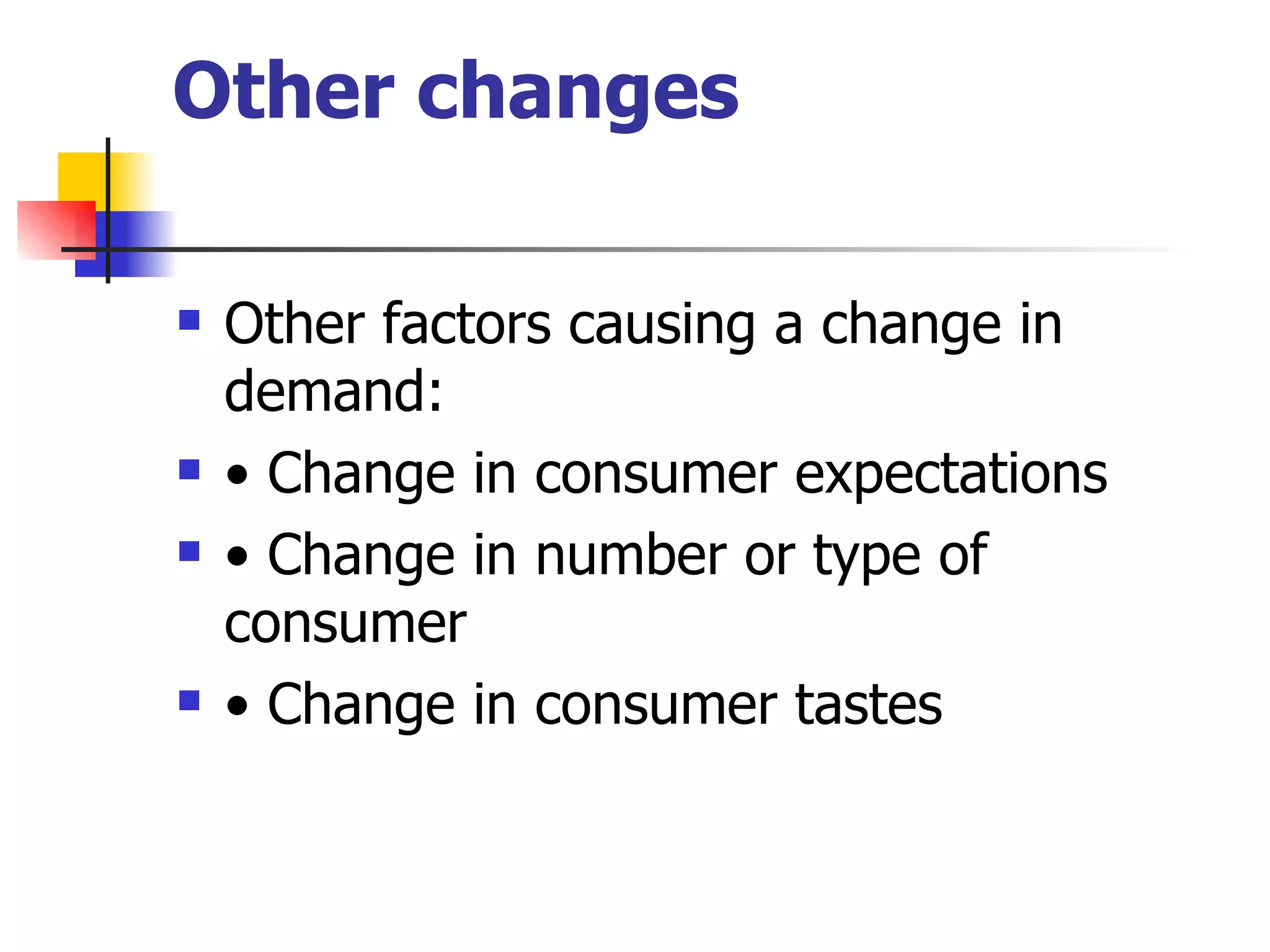 Other changes

- Other factors causing a change in demand:
- • Change in consumer expectations
- • Change in number or type of consumer
- • Change in consumer tastes